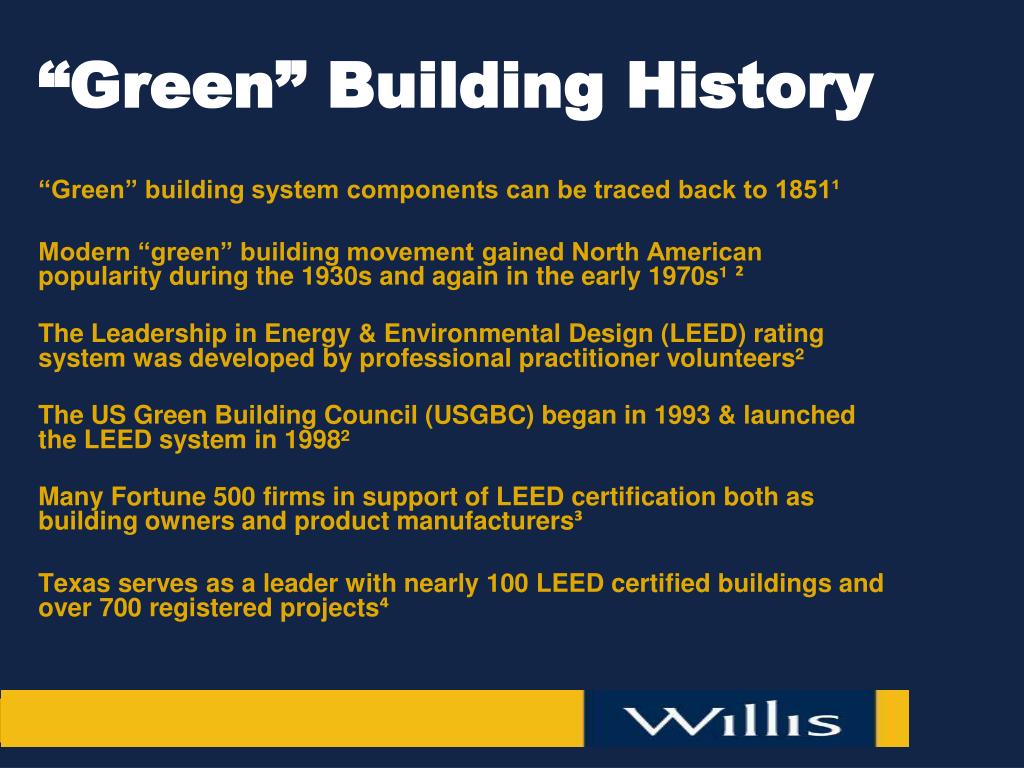 “Green” Building History

“Green” building system components can be traced back to 1851¹

Modern “green” building movement gained North American popularity during the 1930s and again in the early 1970s¹ ²

The Leadership in Energy & Environmental Design (LEED) rating system was developed by professional practitioner volunteers²

The US Green Building Council (USGBC) began in 1993 & launched the LEED system in 1998²

Many Fortune 500 firms in support of LEED certification both as building owners and product manufacturers³

Texas serves as a leader with nearly 100 LEED certified buildings and over 700 registered projects⁴

Willis